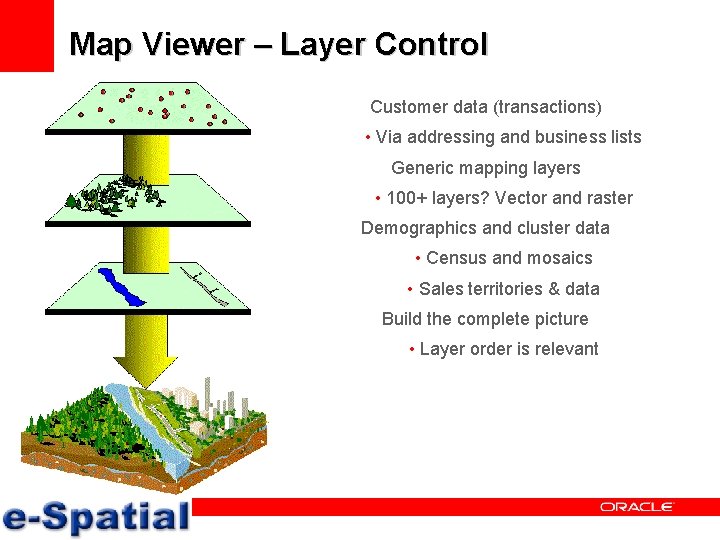 Map Viewer – Layer Control

Customer data (transactions)

• Via addressing and business lists

Generic mapping layers

• 100+ layers? Vector and raster

Demographics and cluster data

• Census and mosaics

• Sales territories & data

Build the complete picture

• Layer order is relevant

e-Spatial

ORACLE